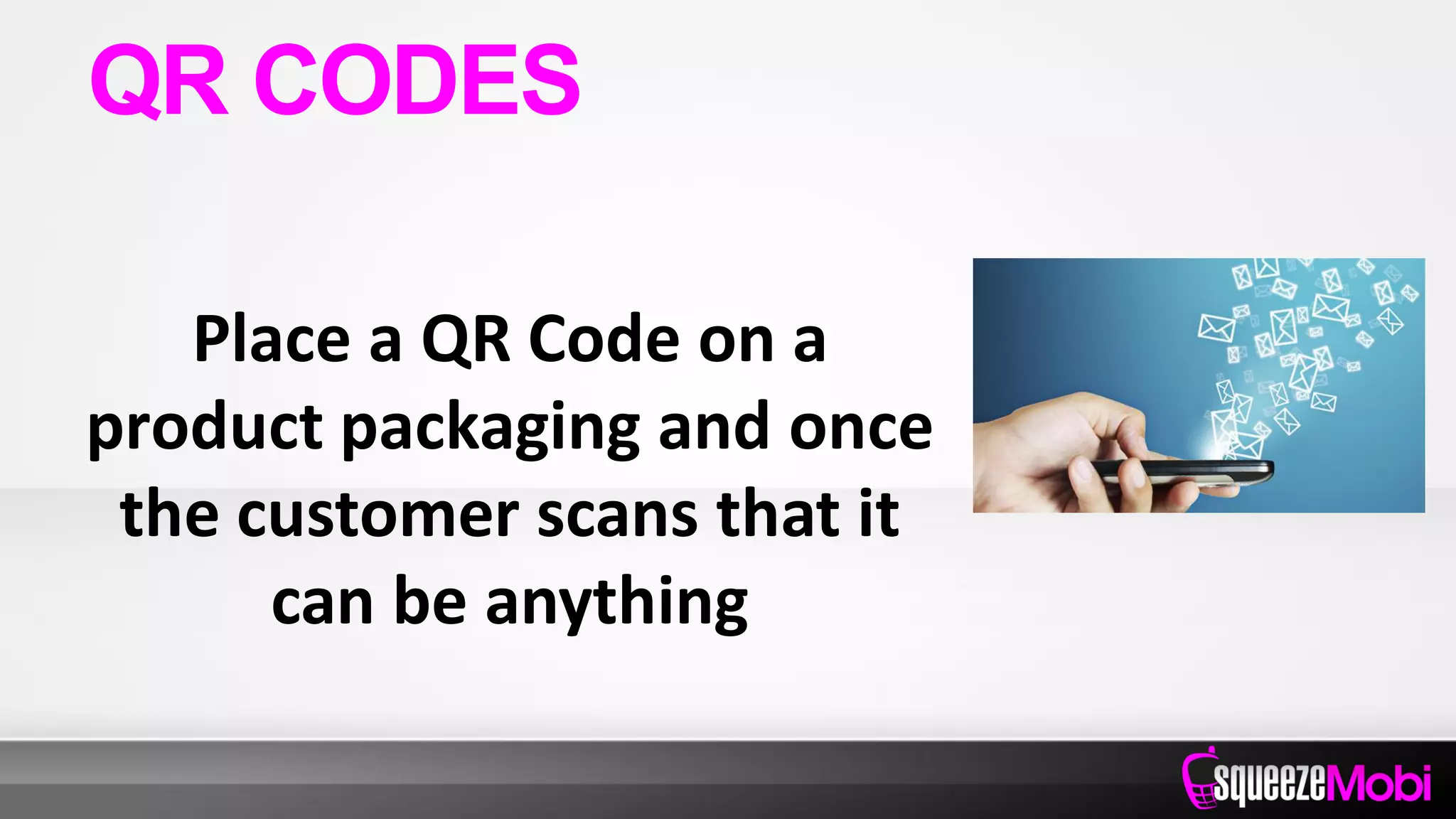 QR CODES

Place a QR Code on a product packaging and once the customer scans that it can be anything

squeezeMobi